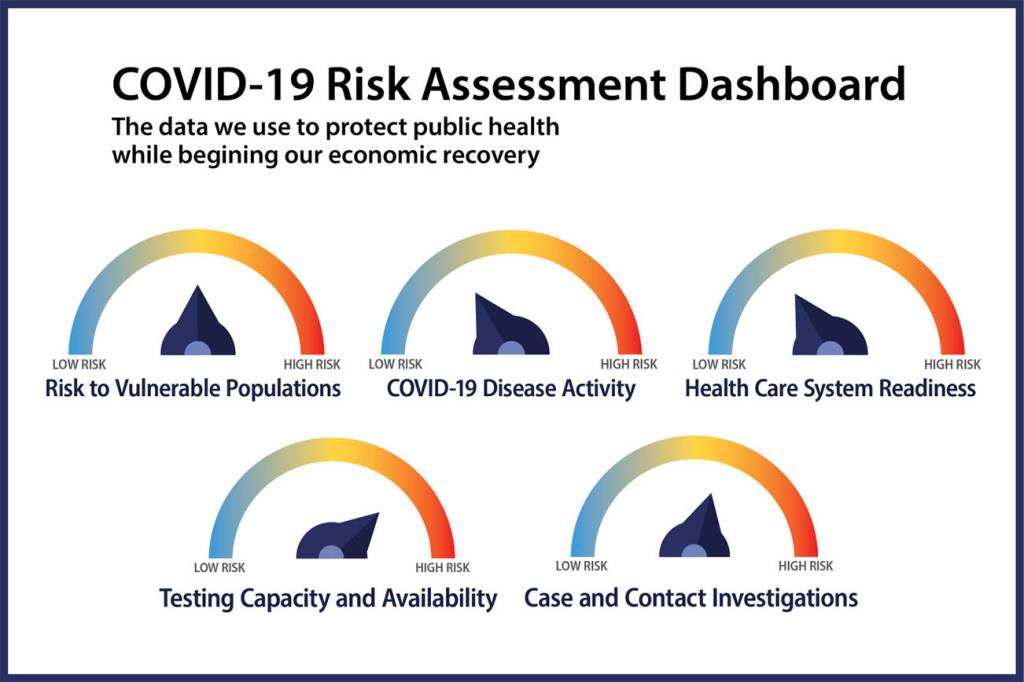 COVID-19 Risk Assessment Dashboard
The data we use to protect public health while begining our economic recovery

LOW RISK HIGH RISK
Risk to Vulnerable Populations

LOW RISK HIGH RISK
COVID-19 Disease Activity

LOW RISK HIGH RISK
Health Care System Readiness

LOW RISK HIGH RISK
Testing Capacity and Availability

LOW RISK HIGH RISK
Case and Contact Investigations